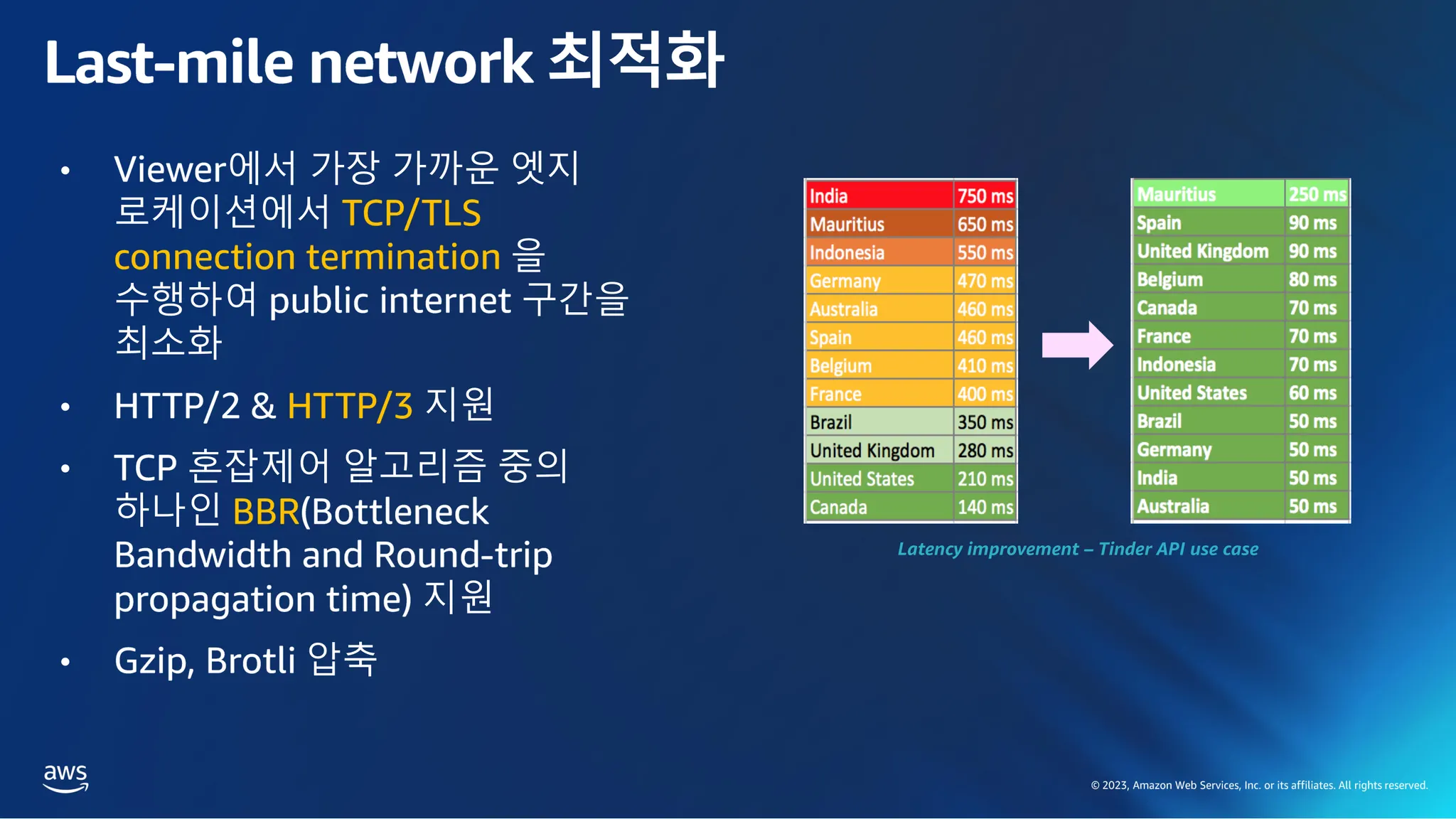 Last-mile network 최적화

• Viewer에서 가장 가까운 엣지 로케이션에서 TCP/TLS connection termination 을 수행하여 public internet 구간을 최소화

• HTTP/2 & HTTP/3 지원

• TCP 혼잡제어 알고리즘 중의 하나인 BBR(Bottleneck Bandwidth and Round-trip propagation time) 지원

• Gzip, Brotli 압축

| India | 750 ms |
|---|---|
| Mauritius | 650 ms |
| Indonesia | 550 ms |
| Germany | 470 ms |
| Australia | 460 ms |
| Spain | 460 ms |
| Belgium | 410 ms |
| France | 400 ms |
| Brazil | 350 ms |
| United Kingdom | 280 ms |
| United States | 210 ms |
| Canada | 140 ms |

| Mauritius | 250 ms |
|---|---|
| Spain | 90 ms |
| United Kingdom | 90 ms |
| Belgium | 80 ms |
| Canada | 70 ms |
| France | 70 ms |
| Indonesia | 70 ms |
| United States | 60 ms |
| Brazil | 50 ms |
| Germany | 50 ms |
| India | 50 ms |
| Australia | 50 ms |

Latency improvement – Tinder API use case

aws

© 2023, Amazon Web Services, Inc. or its affiliates. All rights reserved.